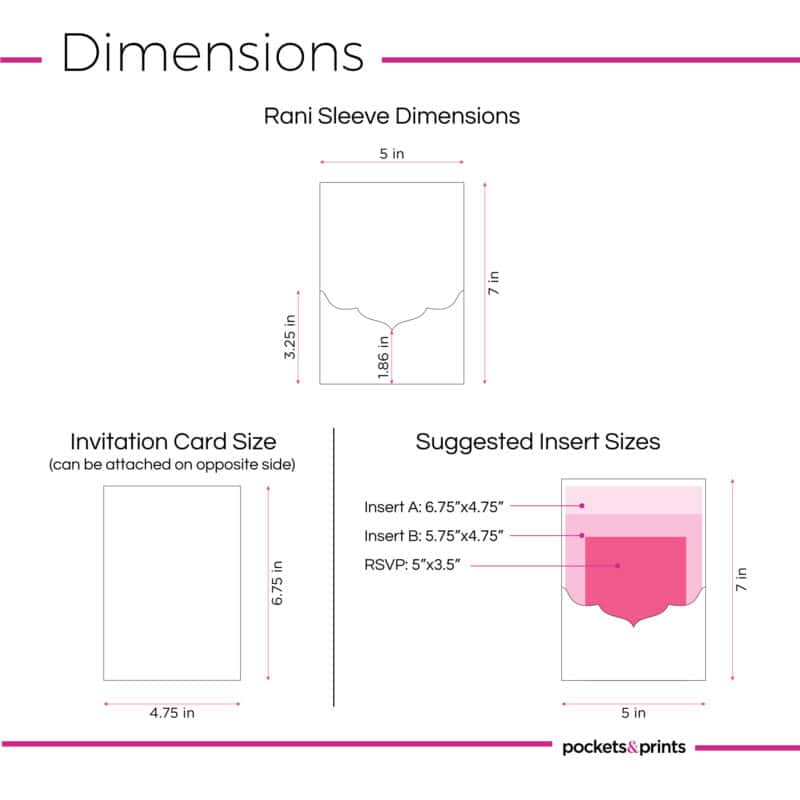 Dimensions

Rani Sleeve Dimensions

5 in

7 in

3.25 in

1.86 in

Invitation Card Size
(can be attached on opposite side)

6.75 in

4.75 in

Suggested Insert Sizes

Insert A: 6.75"x4.75"

Insert B: 5.75"x4.75"

RSVP: 5"x3.5"

7 in

5 in

pockets&prints